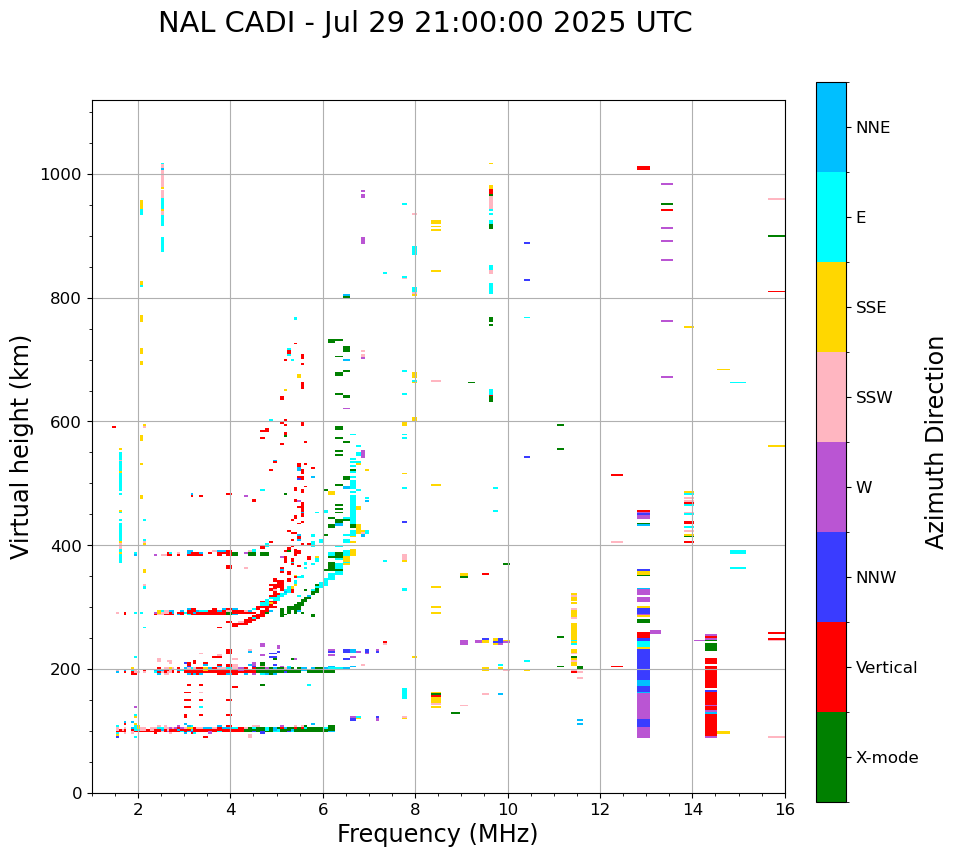 NAL CADI - Jul 29 21:00:00 2025 UTC

Virtual height (km)

1000
800
600
400
200
0

2
4
6
8
10
12
14
16

Frequency (MHz)

NNE
E
SSE
SSW
W
NNW
Vertical
X-mode

Azimuth Direction